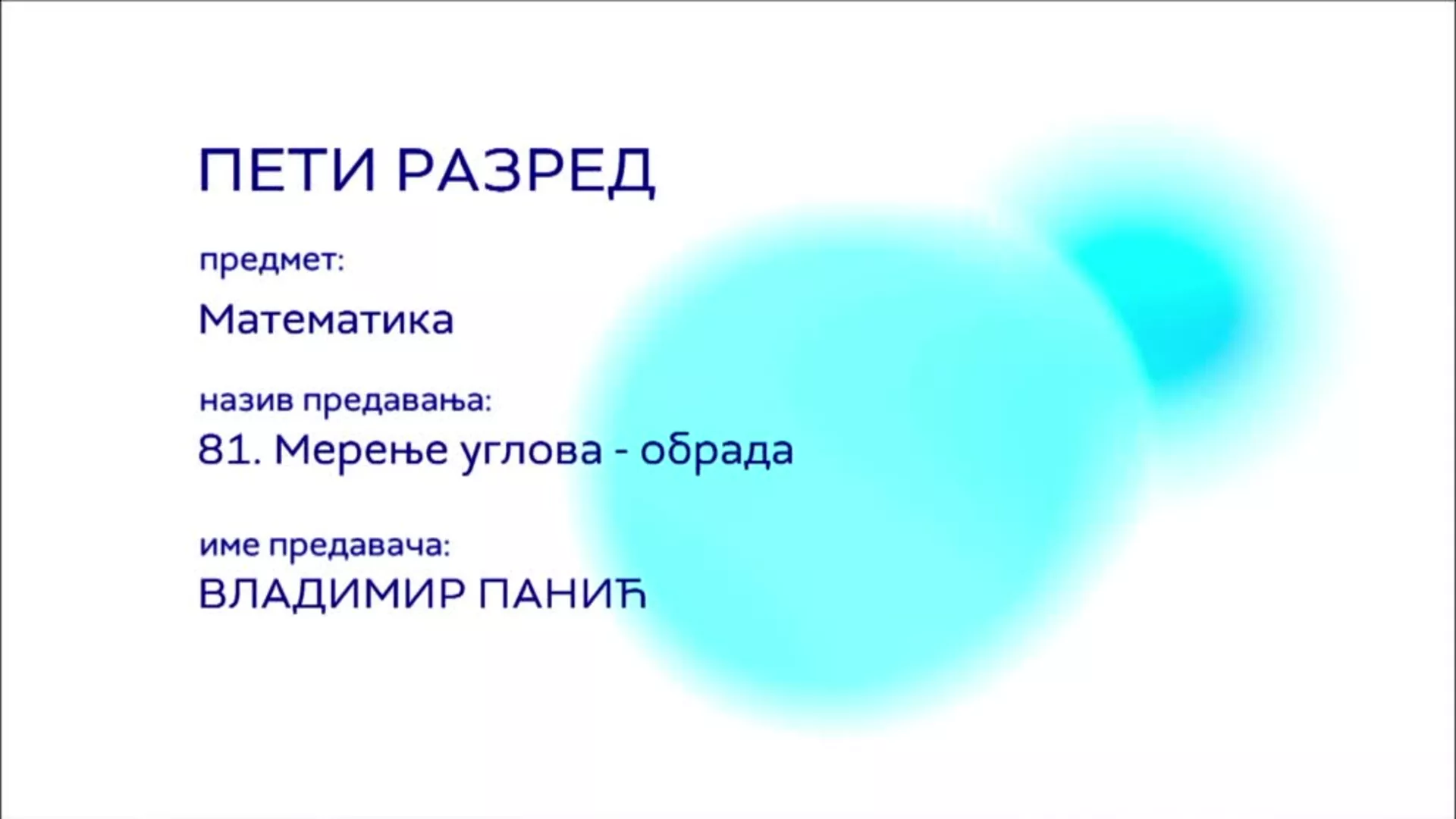 ПЕТИ РАЗРЕД

предмет:

Математика

назив предавања:

81. Мерење углова - обрада

име предавача:

ВЛАДИМИР ПАНИЋ